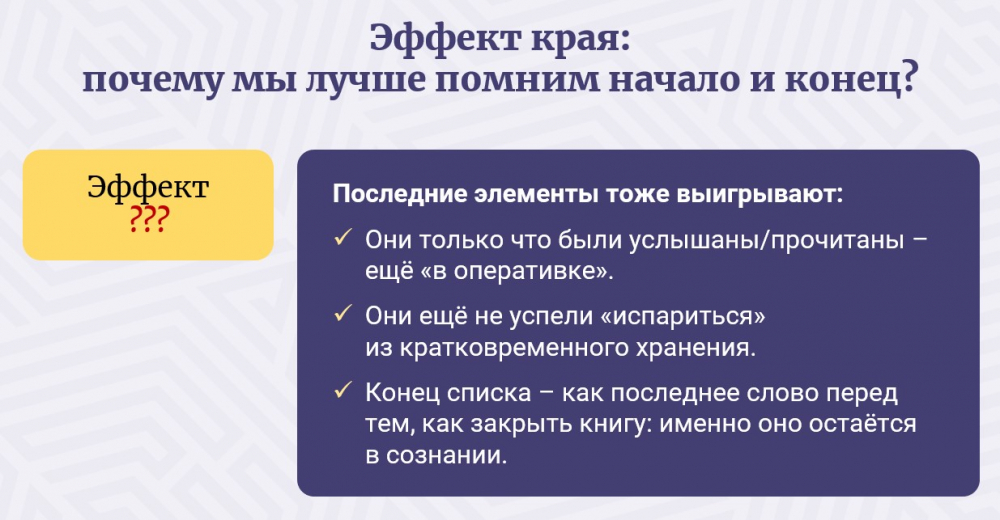 Эффект края:
почему мы лучше помним начало и конец?

Эффект
???

Последние элементы тоже выигрывают:

✓ Они только что были услышаны/прочитаны – ещё «в оперативке».

✓ Они ещё не успели «испариться» из кратковременного хранения.

✓ Конец списка – как последнее слово перед тем, как закрыть книгу: именно оно остаётся в сознании.